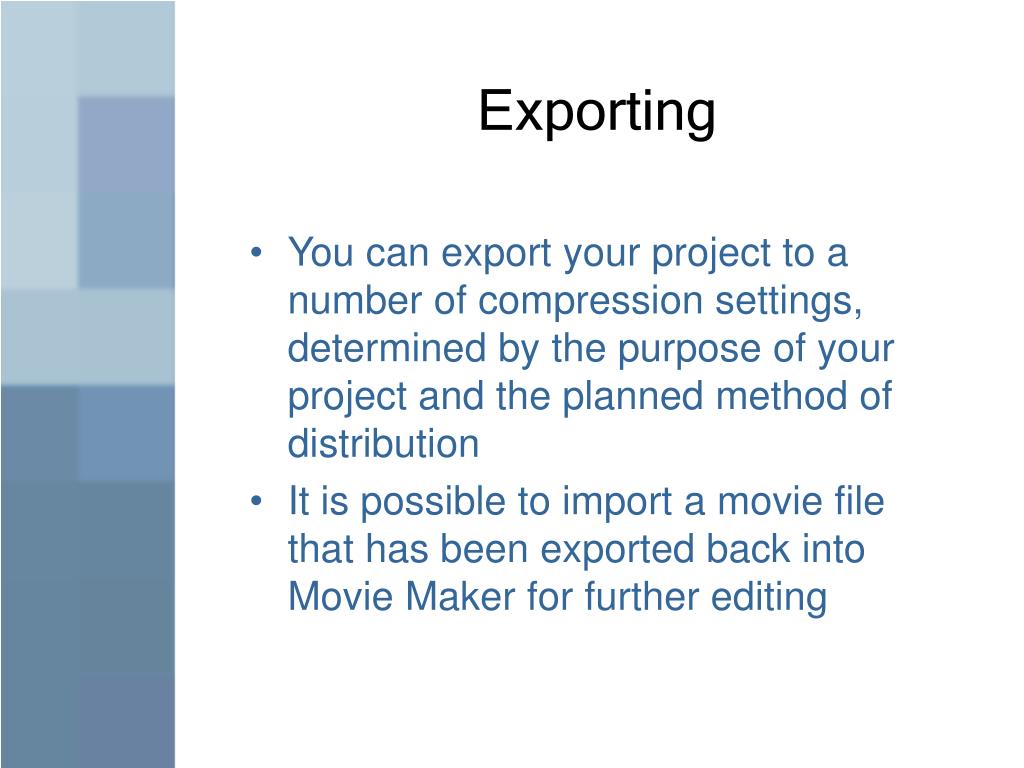 Exporting

• You can export your project to a number of compression settings, determined by the purpose of your project and the planned method of distribution
• It is possible to import a movie file that has been exported back into Movie Maker for further editing